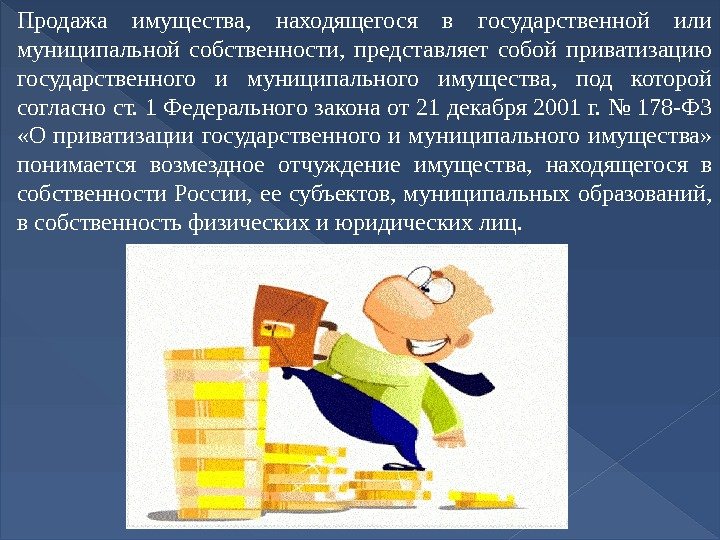 Продажа имущества, находящегося в государственной или муниципальной собственности, представляет собой приватизацию государственного и муниципального имущества, под которой согласно ст. 1 Федерального закона от 21 декабря 2001 г. № 178-ФЗ «О приватизации государственного и муниципального имущества» понимается возмездное отчуждение имущества, находящегося в собственности России, ее субъектов, муниципальных образований, в собственность физических и юридических лиц.